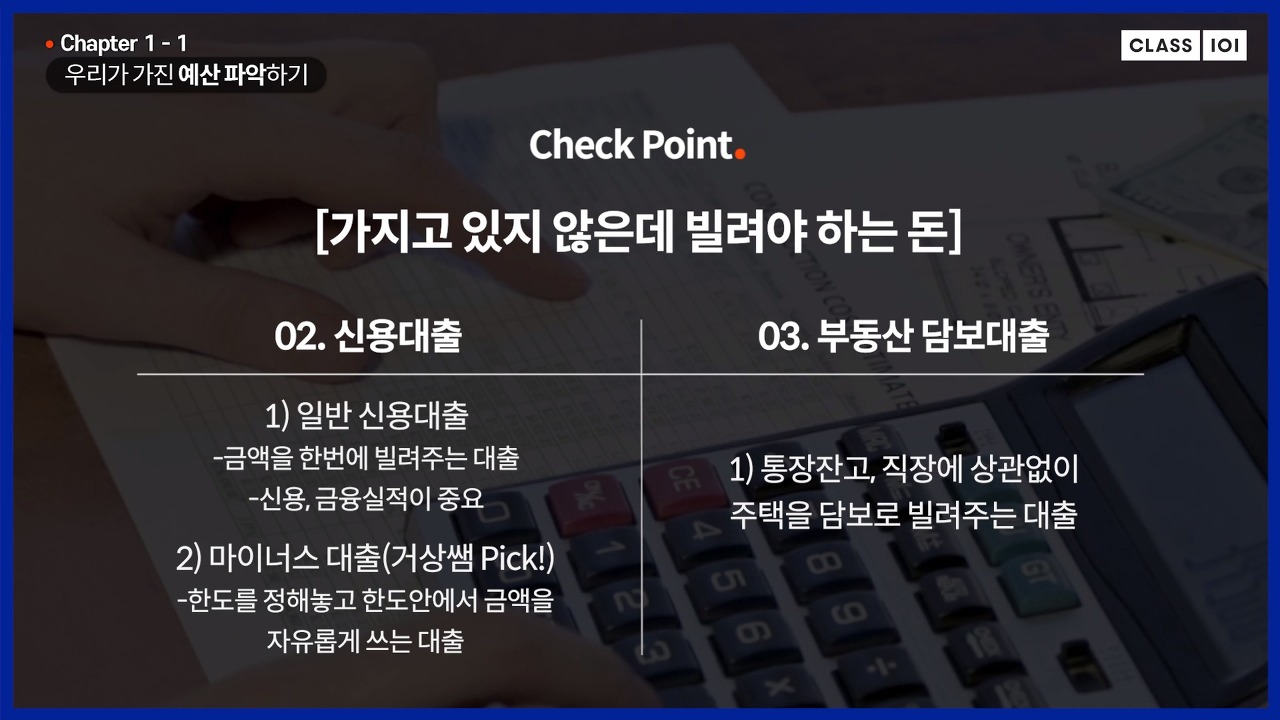 • Chapter 1 - 1
우리가 가진 예산 파악하기

CLASS 101

Check Point.

[가지고 있지 않은데 빌려야 하는 돈]

02. 신용대출

1) 일반 신용대출
-금액을 한번에 빌려주는 대출
-신용, 금융실적이 중요

2) 마이너스 대출(거상쌤 Pick!)
-한도를 정해놓고 한도안에서 금액을 자유롭게 쓰는 대출

03. 부동산 담보대출

1) 통장잔고, 직장에 상관없이 주택을 담보로 빌려주는 대출